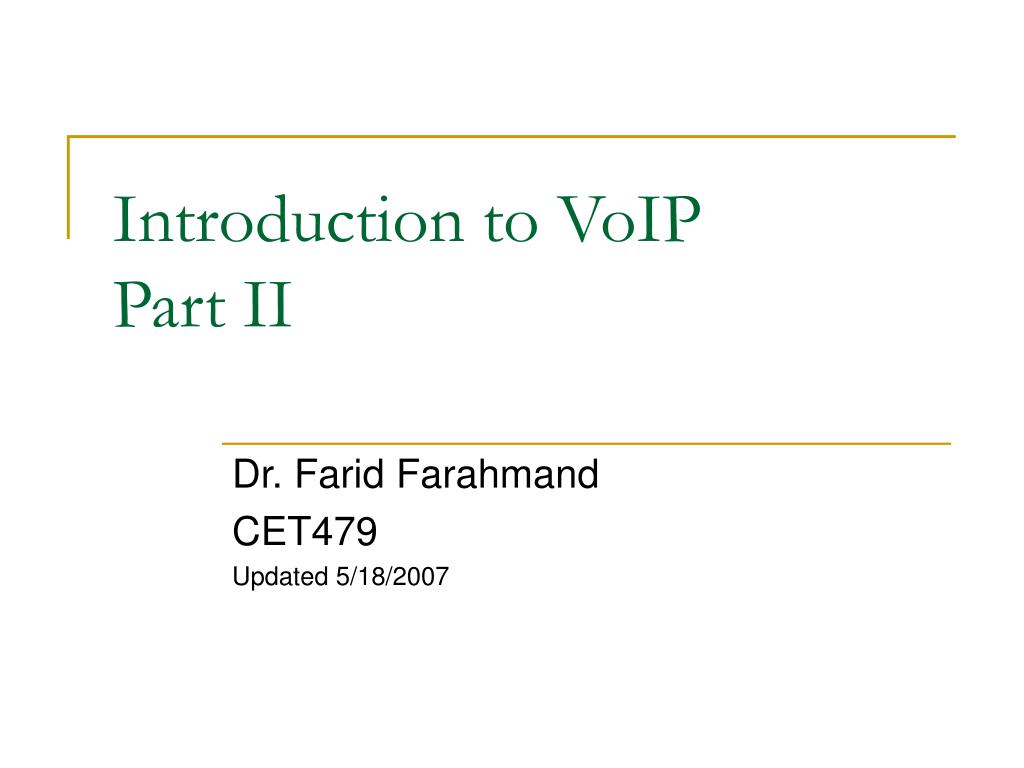 Introduction to VoIP
Part II

Dr. Farid Farahmand
CET479
Updated 5/18/2007